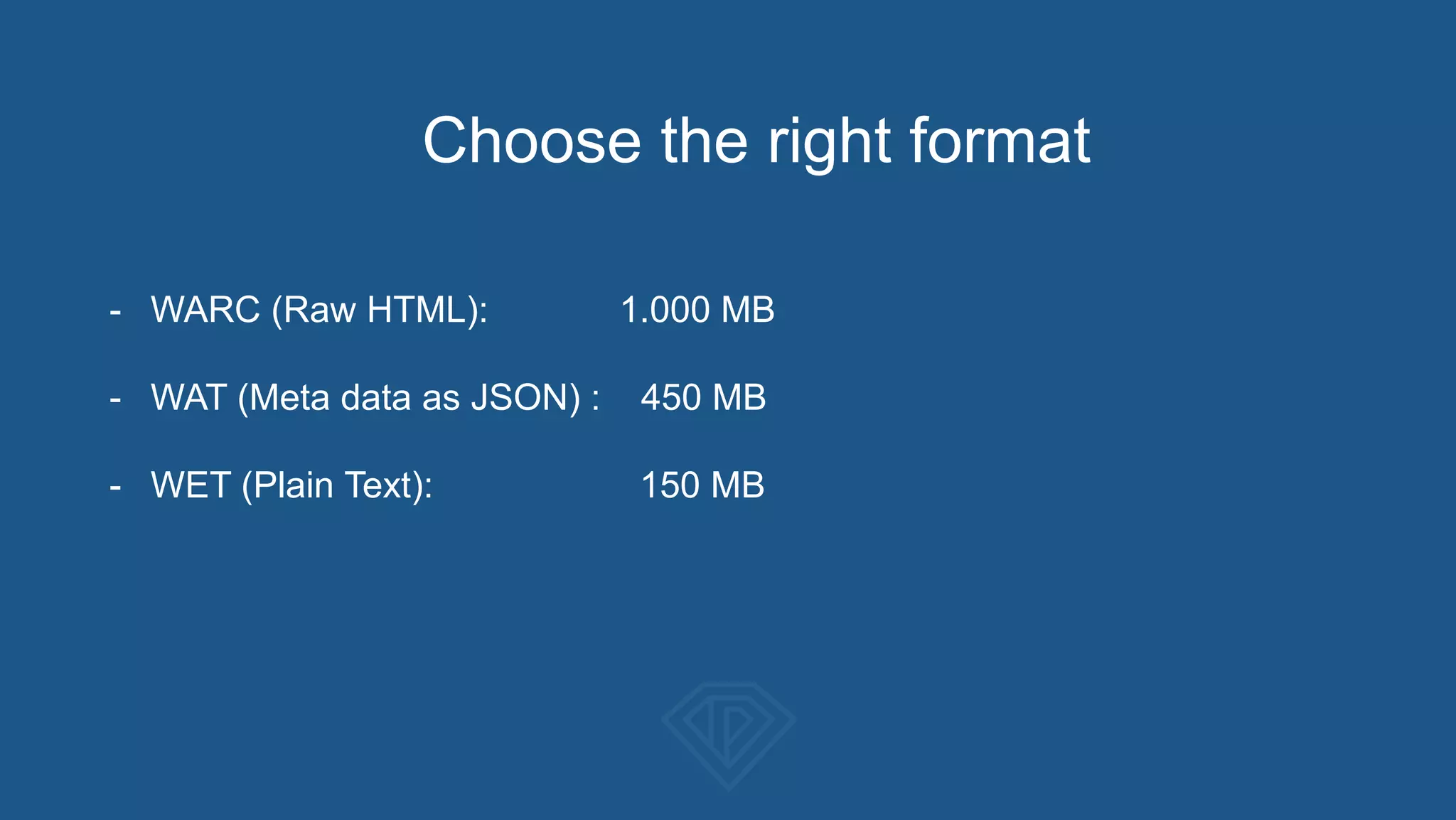 Choose the right format

- WARC (Raw HTML): 1.000 MB

- WAT (Meta data as JSON) : 450 MB

- WET (Plain Text): 150 MB